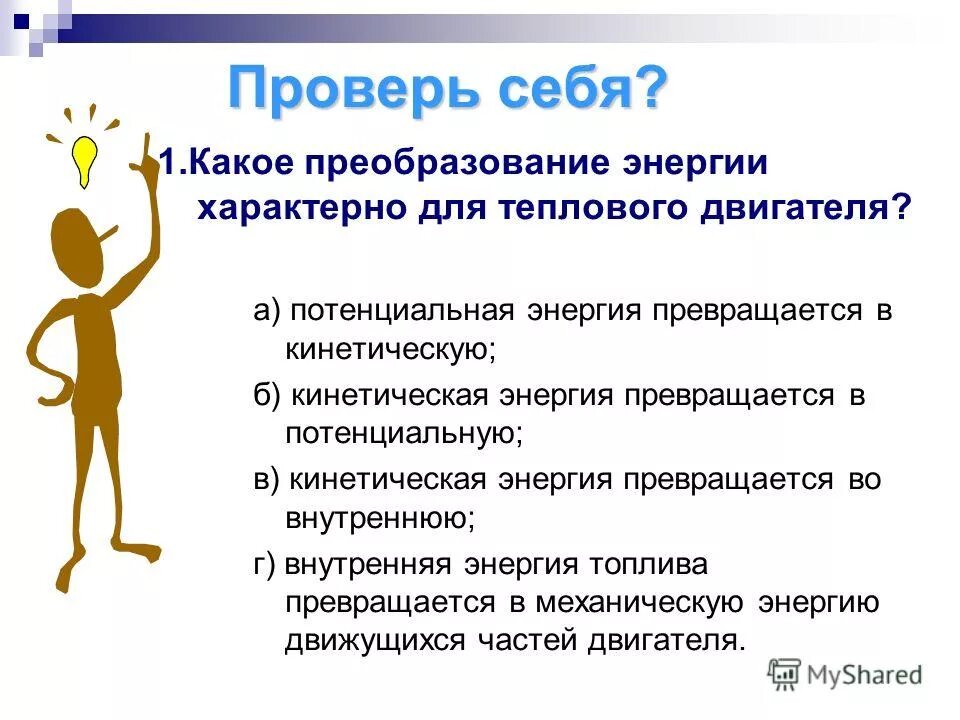 Проверь себя?

1.Какое преобразование энергии характерно для теплового двигателя?

а) потенциальная энергия превращается в кинетическую;

б) кинетическая энергия превращается в потенциальную;

в) кинетическая энергия превращается во внутреннюю;

г) внутренняя энергия топлива превращается в механическую энергию движущихся частей двигателя.

MyShared